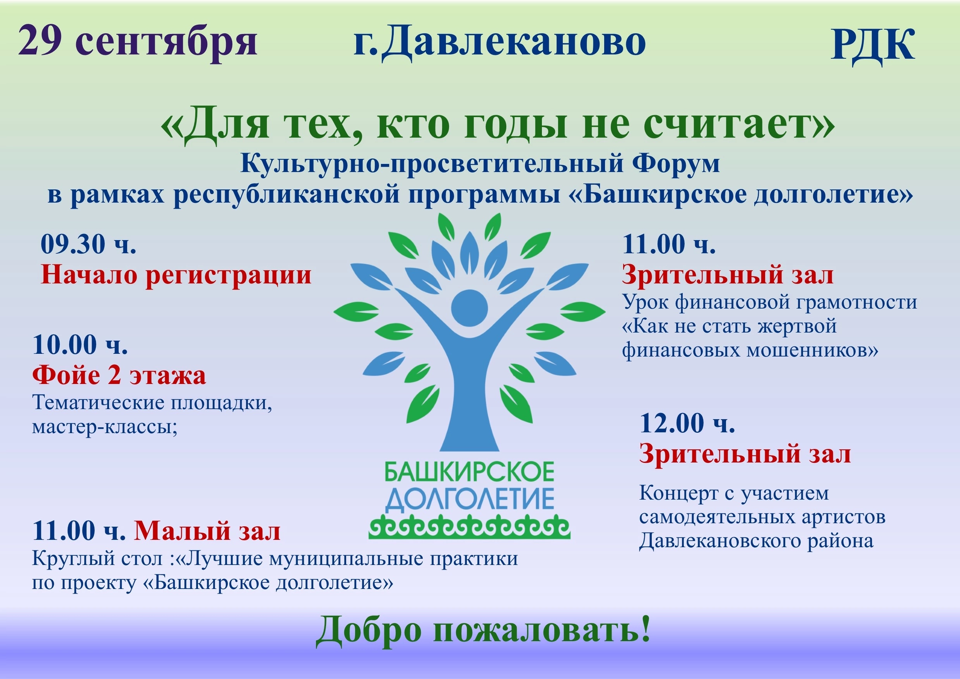 29 сентября г.Давлеканово РДК

«Для тех, кто годы не считает»
Культурно-просветительный Форум
в рамках республиканской программы «Башкирское долголетие»

09.30 ч.
Начало регистрации

10.00 ч.
Фойе 2 этажа
Тематические площадки, мастер-классы;

11.00 ч. Малый зал
Круглый стол :«Лучшие муниципальные практики по проекту «Башкирское долголетие»

БАШКИРСКОЕ ДОЛГОЛЕТИЕ

11.00 ч.
Зрительный зал
Урок финансовой грамотности «Как не стать жертвой финансовых мошенников»

12.00 ч.
Зрительный зал
Концерт с участием самодеятельных артистов Давлекановского района

Добро пожаловать!